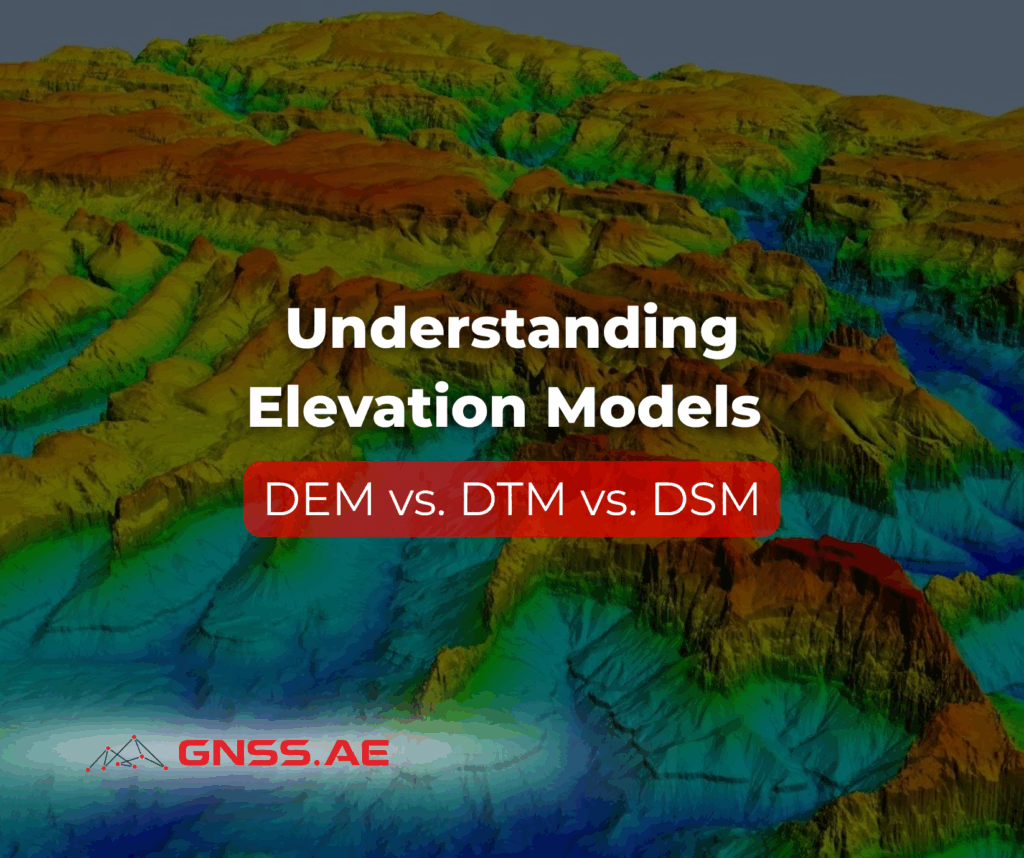 Understanding Elevation Models

DEM vs. DTM vs. DSM

GNSS.AE